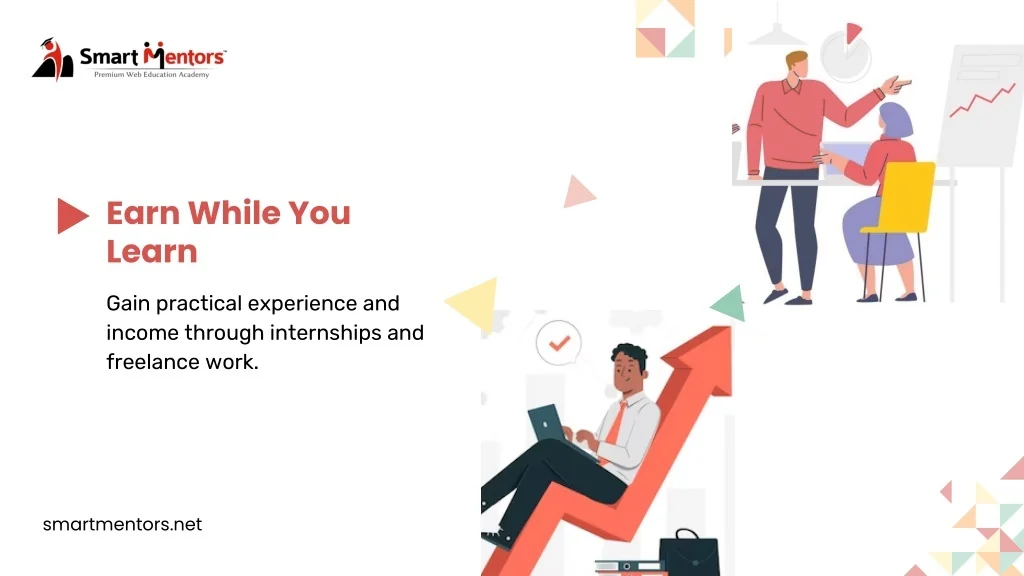 Smart Mentors™
Premium Web Education Academy

Earn While You Learn

Gain practical experience and income through internships and freelance work.

smartmentors.net